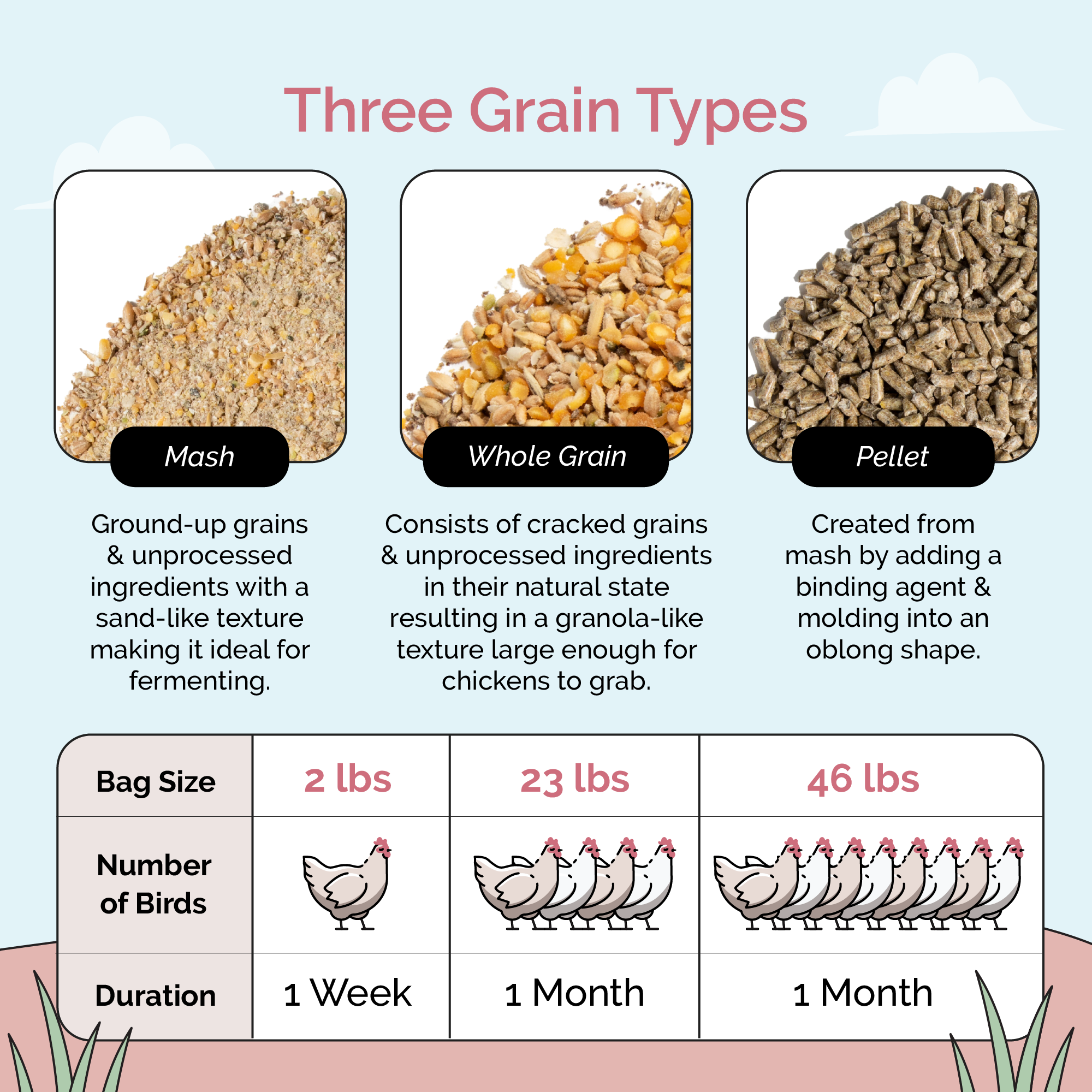 Three Grain Types

Mash

Ground-up grains & unprocessed ingredients with a sand-like texture making it ideal for fermenting.

Whole Grain

Consists of cracked grains & unprocessed ingredients in their natural state resulting in a granola-like texture large enough for chickens to grab.

Pellet

Created from mash by adding a binding agent & molding into an oblong shape.

| Bag Size | 2 lbs | 23 lbs | 46 lbs |
|---|---|---|---|
| Number of Birds | | | |
| Duration | 1 Week | 1 Month | 1 Month |